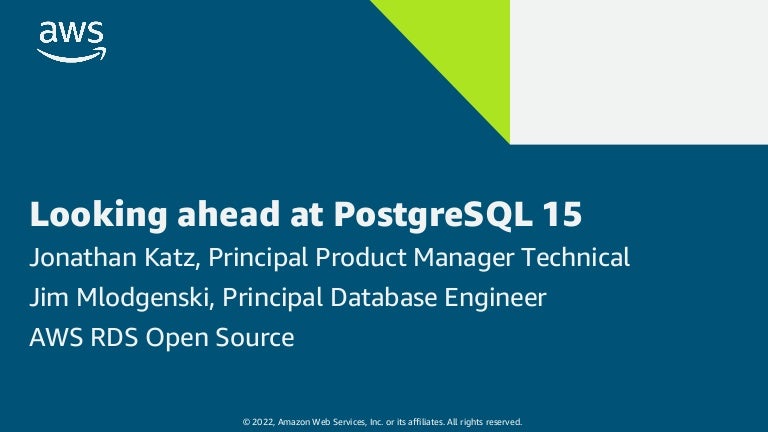 aws

Looking ahead at PostgreSQL 15

Jonathan Katz, Principal Product Manager Technical

Jim Mlodgenski, Principal Database Engineer

AWS RDS Open Source

© 2022, Amazon Web Services, Inc. or its affiliates. All rights reserved.